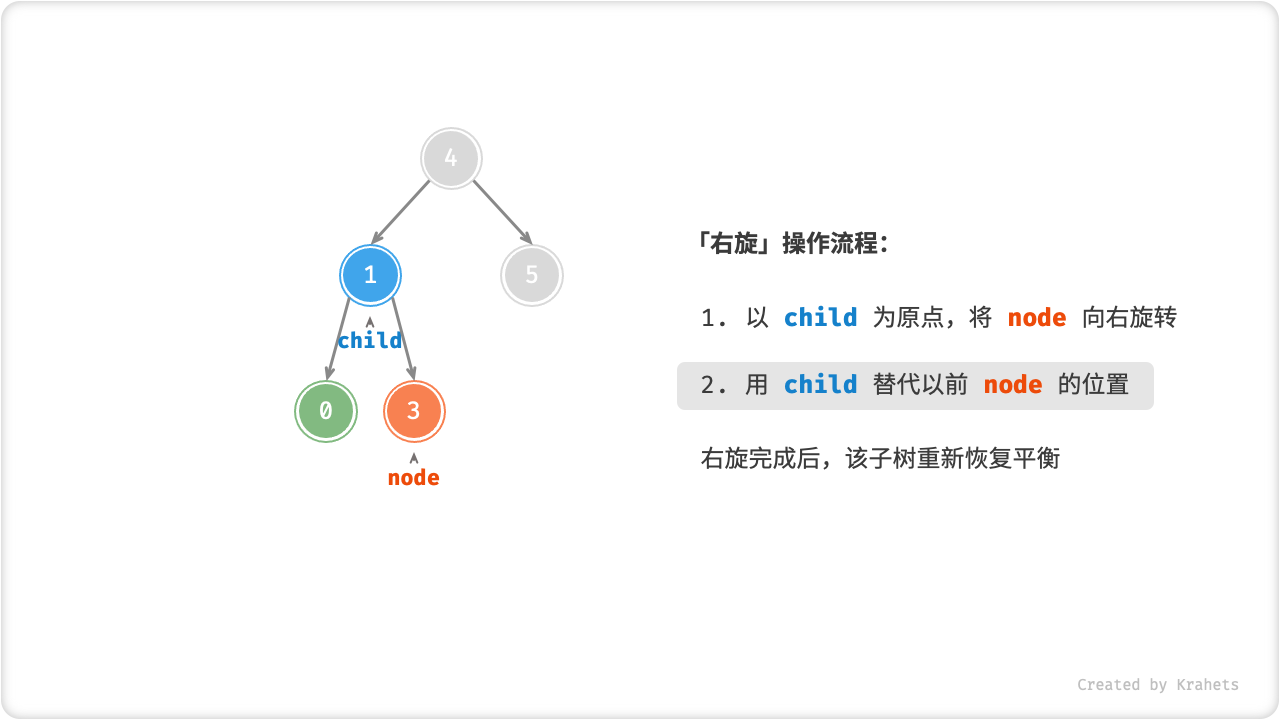 4

1

5

child

0

3

node

「右旋」操作流程：

1. 以 child 为原点，将 node 向右旋转

2. 用 child 替代以前 node 的位置

右旋完成后，该子树重新恢复平衡

Created by Krahets